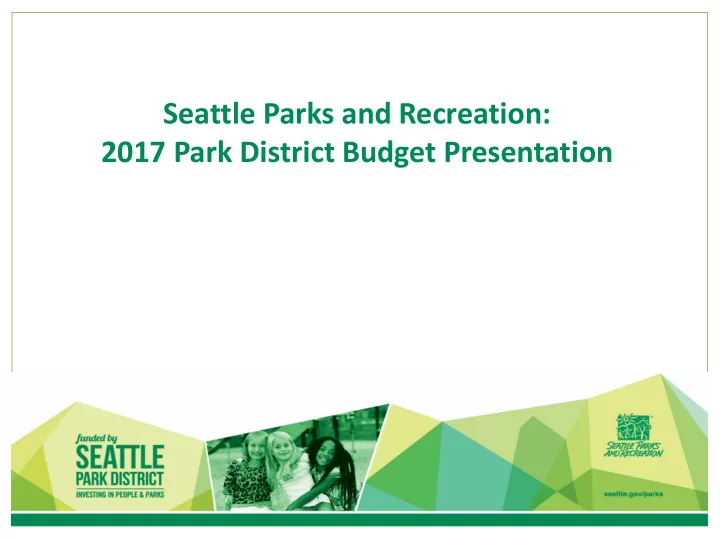 Seattle Parks and Recreation:
2017 Park District Budget Presentation

funded by
SEATTLE
PARK DISTRICT
INVESTING IN PEOPLE & PARKS

SEATTLE PARKS AND RECREATION

seattle.gov/parks